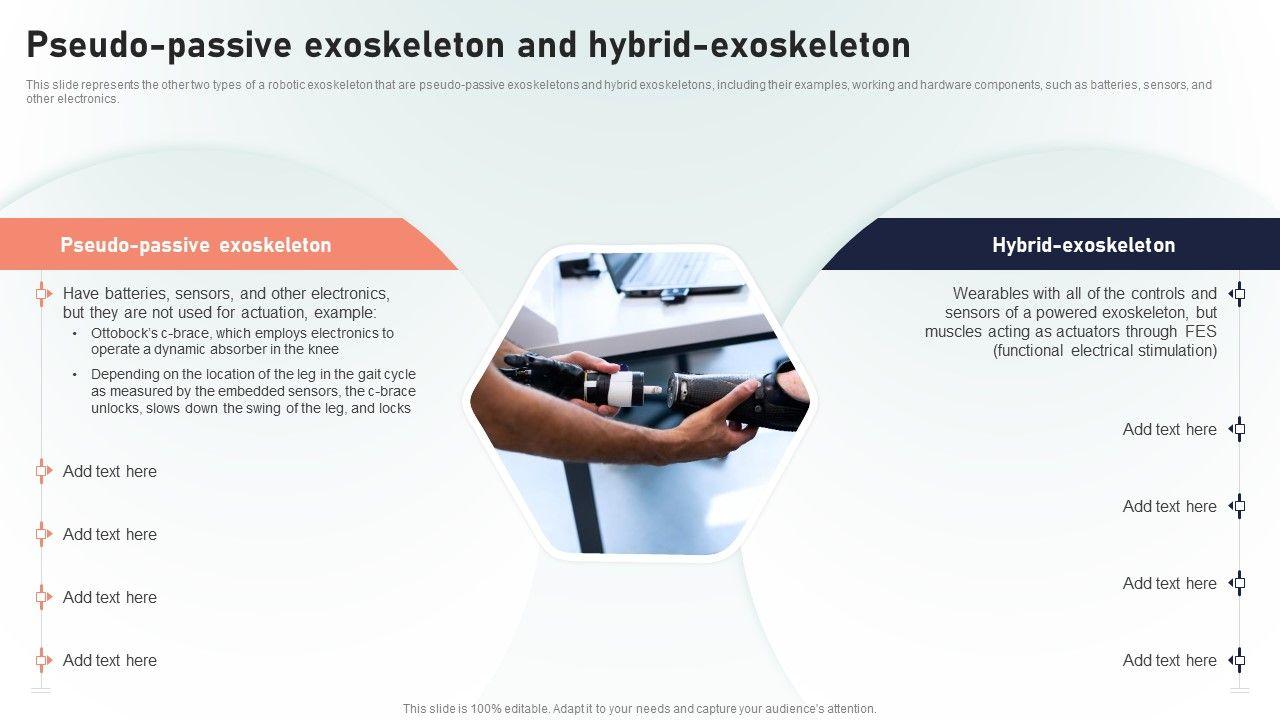 Pseudo-passive exoskeleton and hybrid-exoskeleton

This slide represents the other two types of a robotic exoskeleton that are pseudo-passive exoskeletons and hybrid exoskeletons, including their examples, working and hardware components, such as batteries, sensors, and other electronics.

Pseudo-passive exoskeleton

Have batteries, sensors, and other electronics, but they are not used for actuation, example:
• Ottobock's c-brace, which employs electronics to operate a dynamic absorber in the knee
• Depending on the location of the leg in the gait cycle as measured by the embedded sensors, the c-brace unlocks, slows down the swing of the leg, and locks

Add text here

Add text here

Add text here

Add text here

Hybrid-exoskeleton

Wearables with all of the controls and sensors of a powered exoskeleton, but muscles acting as actuators through FES (functional electrical stimulation)

Add text here

Add text here

Add text here

Add text here

This slide is 100% editable. Adapt it to your needs and capture your audience's attention.